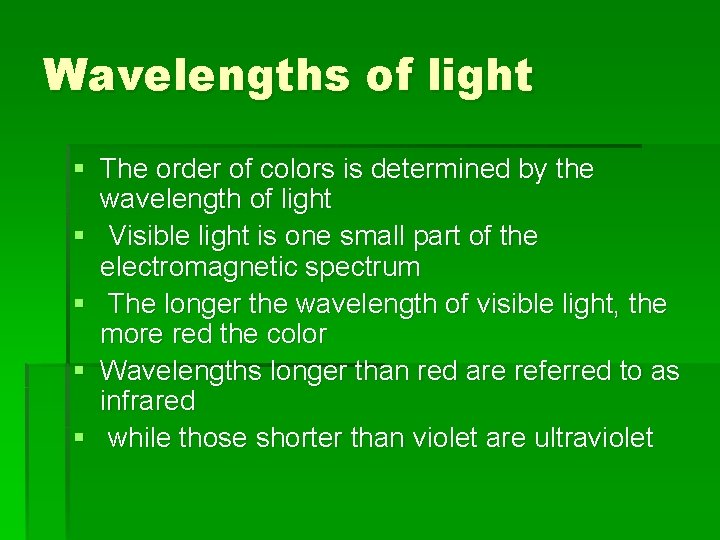 Wavelengths of light

▪ The order of colors is determined by the wavelength of light
▪ Visible light is one small part of the electromagnetic spectrum
▪ The longer the wavelength of visible light, the more red the color
▪ Wavelengths longer than red are referred to as infrared
▪ while those shorter than violet are ultraviolet